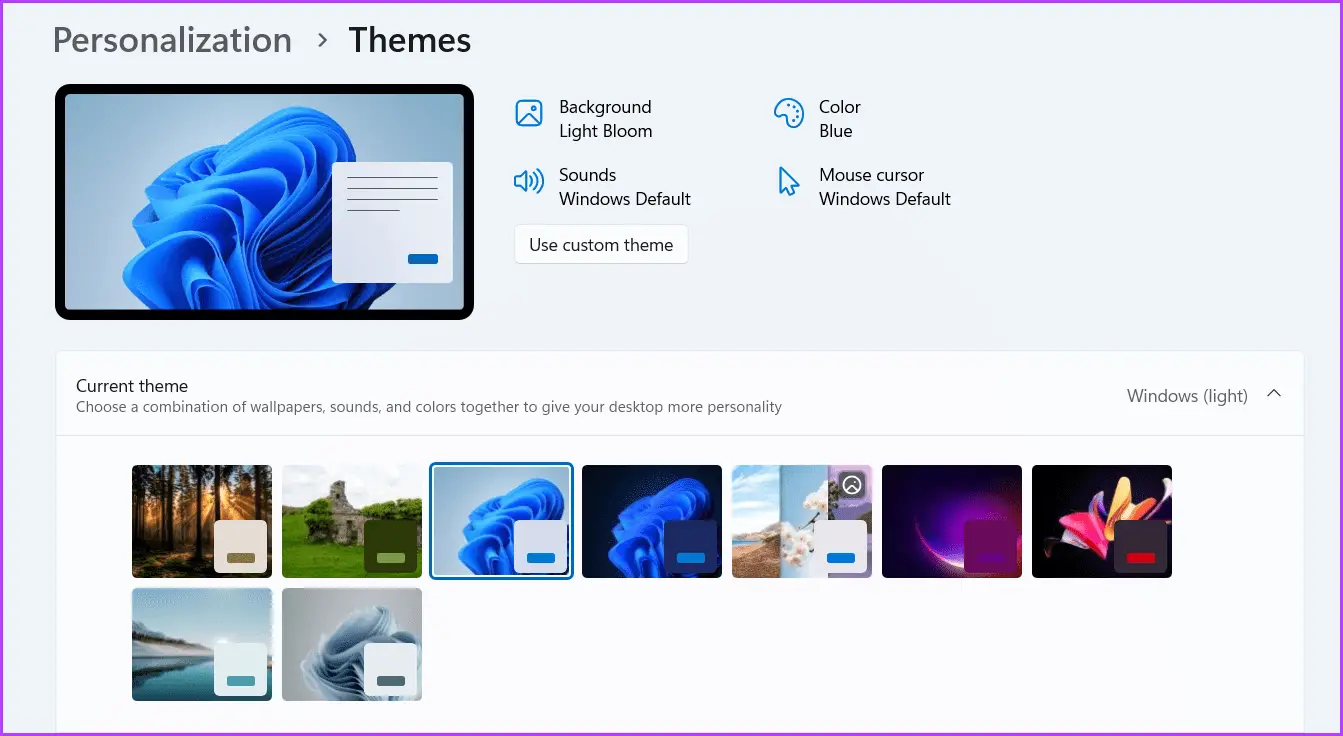 Personalization > Themes

Background
Light Bloom

Color
Blue

Sounds
Windows Default

Mouse cursor
Windows Default

Use custom theme

Current theme
Choose a combination of wallpapers, sounds, and colors together to give your desktop more personality

Windows (light)